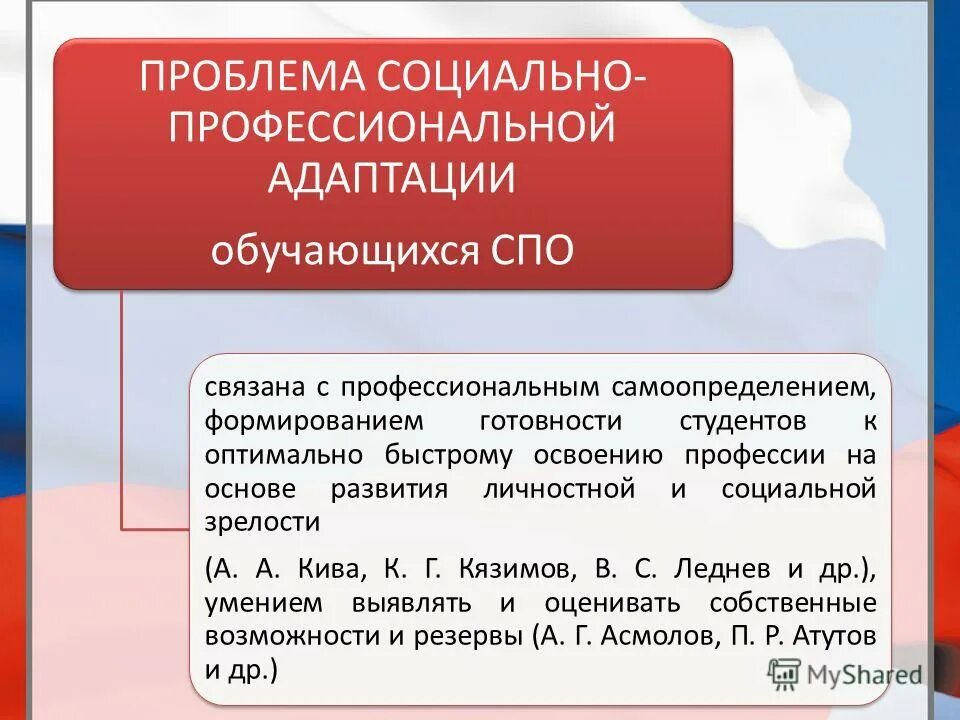 ПРОБЛЕМА СОЦИАЛЬНО-ПРОФЕССИОНАЛЬНОЙ АДАПТАЦИИ

обучающихся СПО

связана с профессиональным самоопределением, формированием готовности студентов к оптимально быстрому освоению профессии на основе развития личностной и социальной зрелости

(А. А. Кива, К. Г. Кязимов, В. С. Леднев и др.), умением выявлять и оценивать собственные возможности и резервы (А. Г. Асмолов, П. Р. Атутов и др.)

MyShared